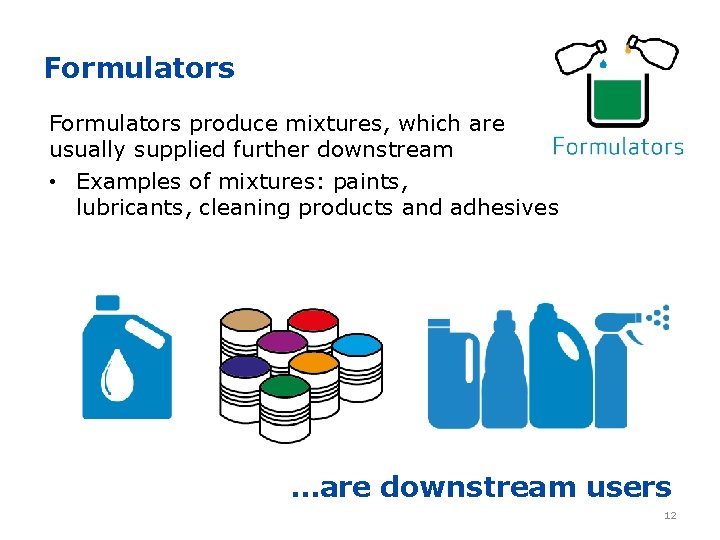 Formulators

Formulators

Formulators produce mixtures, which are usually supplied further downstream

• Examples of mixtures: paints, lubricants, cleaning products and adhesives

...are downstream users

12